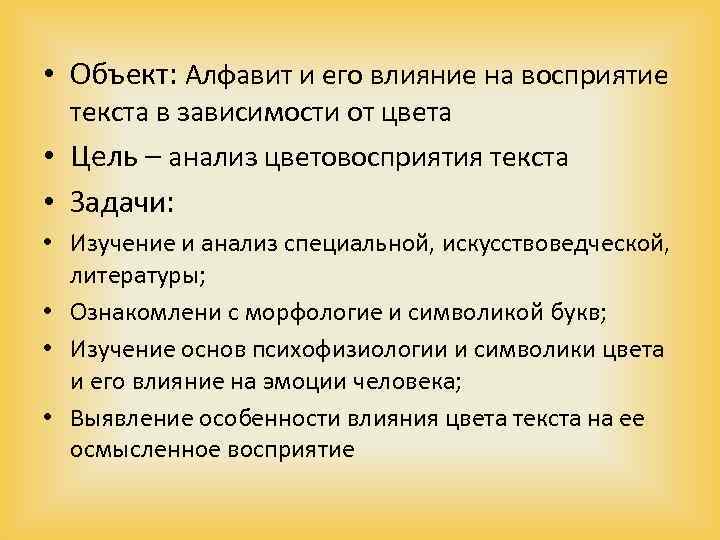 • Объект: Алфавит и его влияние на восприятие текста в зависимости от цвета

• Цель – анализ цветовосприятия текста

• Задачи:

• Изучение и анализ специальной, искусствоведческой, литературы;

• Ознакомлени с морфологие и символикой букв;

• Изучение основ психофизиологии и символики цвета и его влияние на эмоции человека;

• Выявление особенности влияния цвета текста на ее осмысленное восприятие